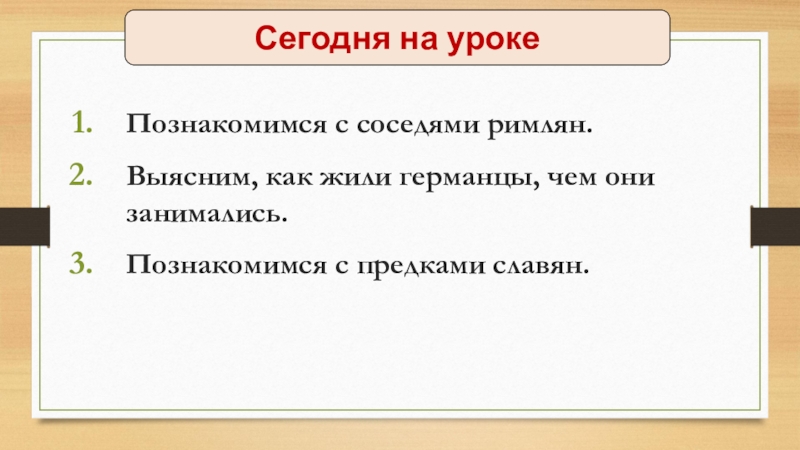 Сегодня на уроке

1. Познакомимся с соседями римлян.
2. Выясним, как жили германцы, чем они занимались.
3. Познакомимся с предками славян.